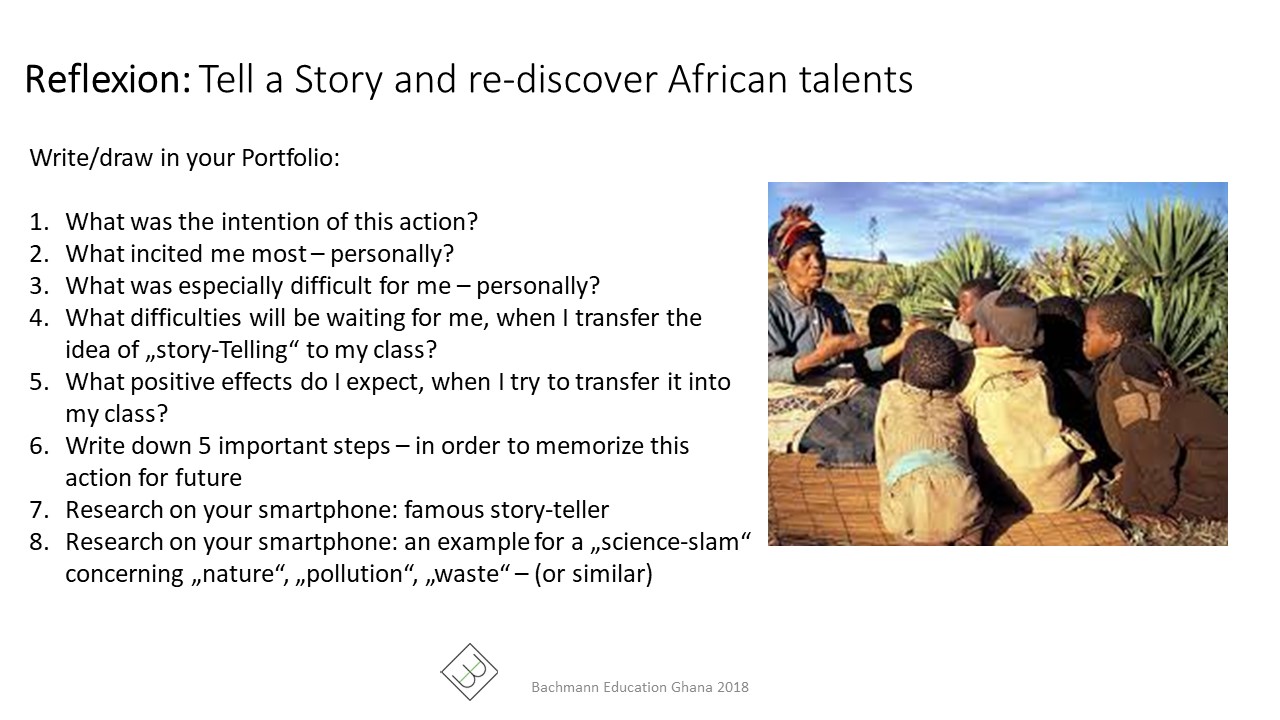 Reflexion: Tell a Story and re-discover African talents

Write/draw in your Portfolio:

1. What was the intention of this action?
2. What incited me most – personally?
3. What was especially difficult for me – personally?
4. What difficulties will be waiting for me, when I transfer the idea of „story-Telling“ to my class?
5. What positive effects do I expect, when I try to transfer it into my class?
6. Write down 5 important steps – in order to memorize this action for future
7. Research on your smartphone: famous story-teller
8. Research on your smartphone: an example for a „science-slam“ concerning „nature“, „pollution“, „waste“ – (or similar)

Bachmann Education Ghana 2018